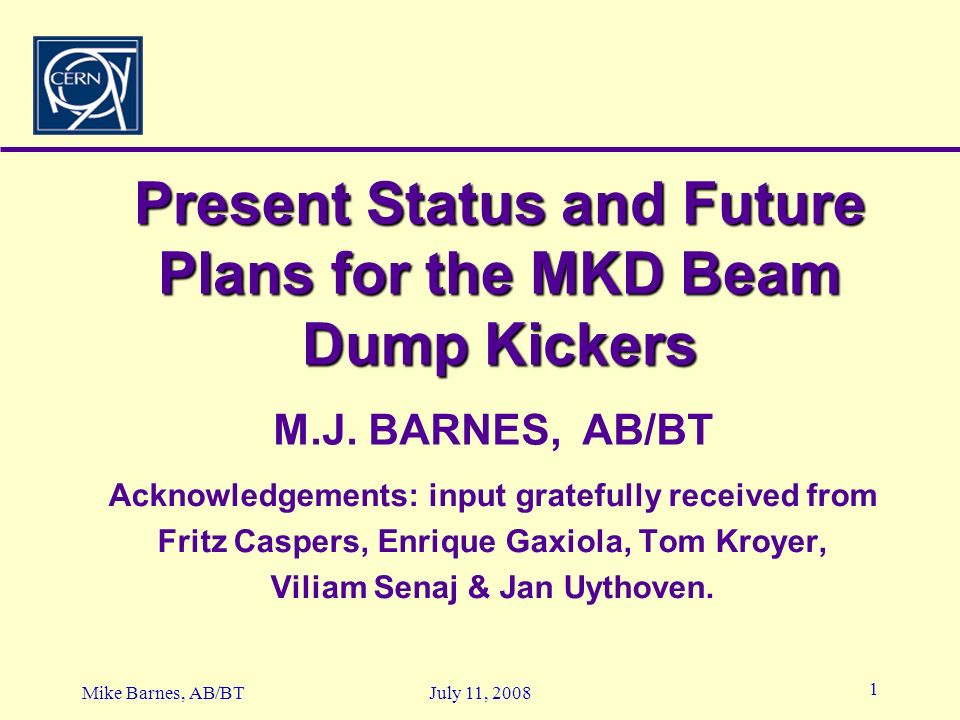 CERN

Present Status and Future Plans for the MKD Beam Dump Kickers

M.J. BARNES, AB/BT

Acknowledgements: input gratefully received from Fritz Caspers, Enrique Gaxiola, Tom Kroyer, Viliam Senaj & Jan Uythoven.

Mike Barnes, AB/BT July 11, 2008 1